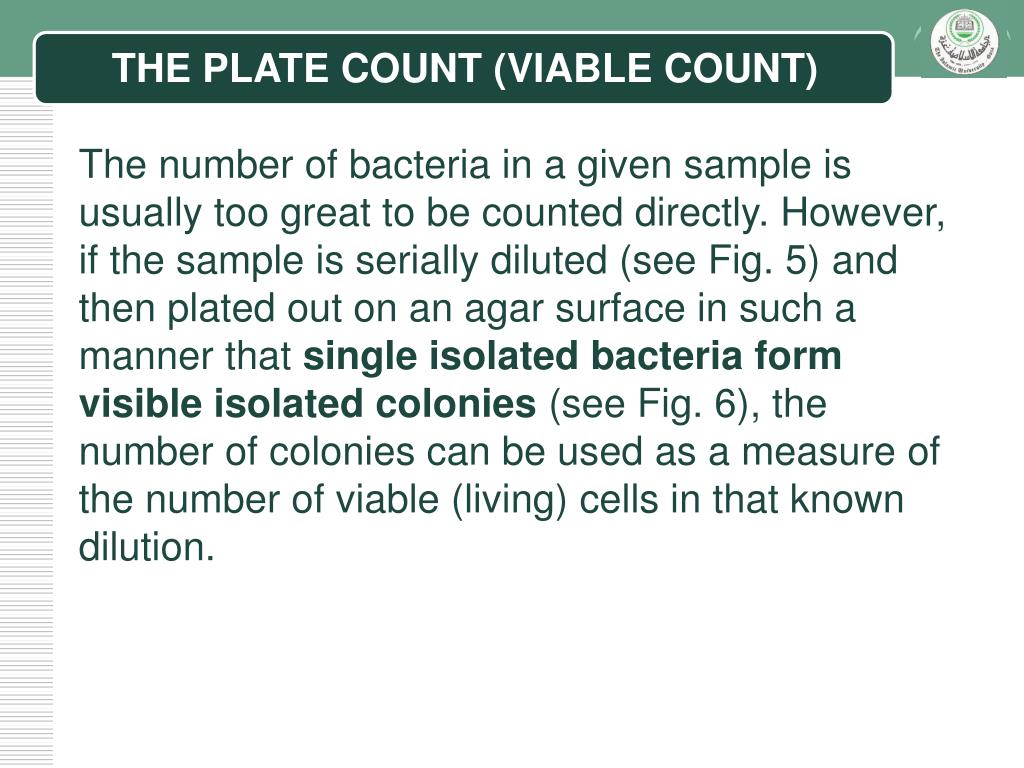 THE PLATE COUNT (VIABLE COUNT)

The number of bacteria in a given sample is usually too great to be counted directly. However, if the sample is serially diluted (see Fig. 5) and then plated out on an agar surface in such a manner that single isolated bacteria form visible isolated colonies (see Fig. 6), the number of colonies can be used as a measure of the number of viable (living) cells in that known dilution.